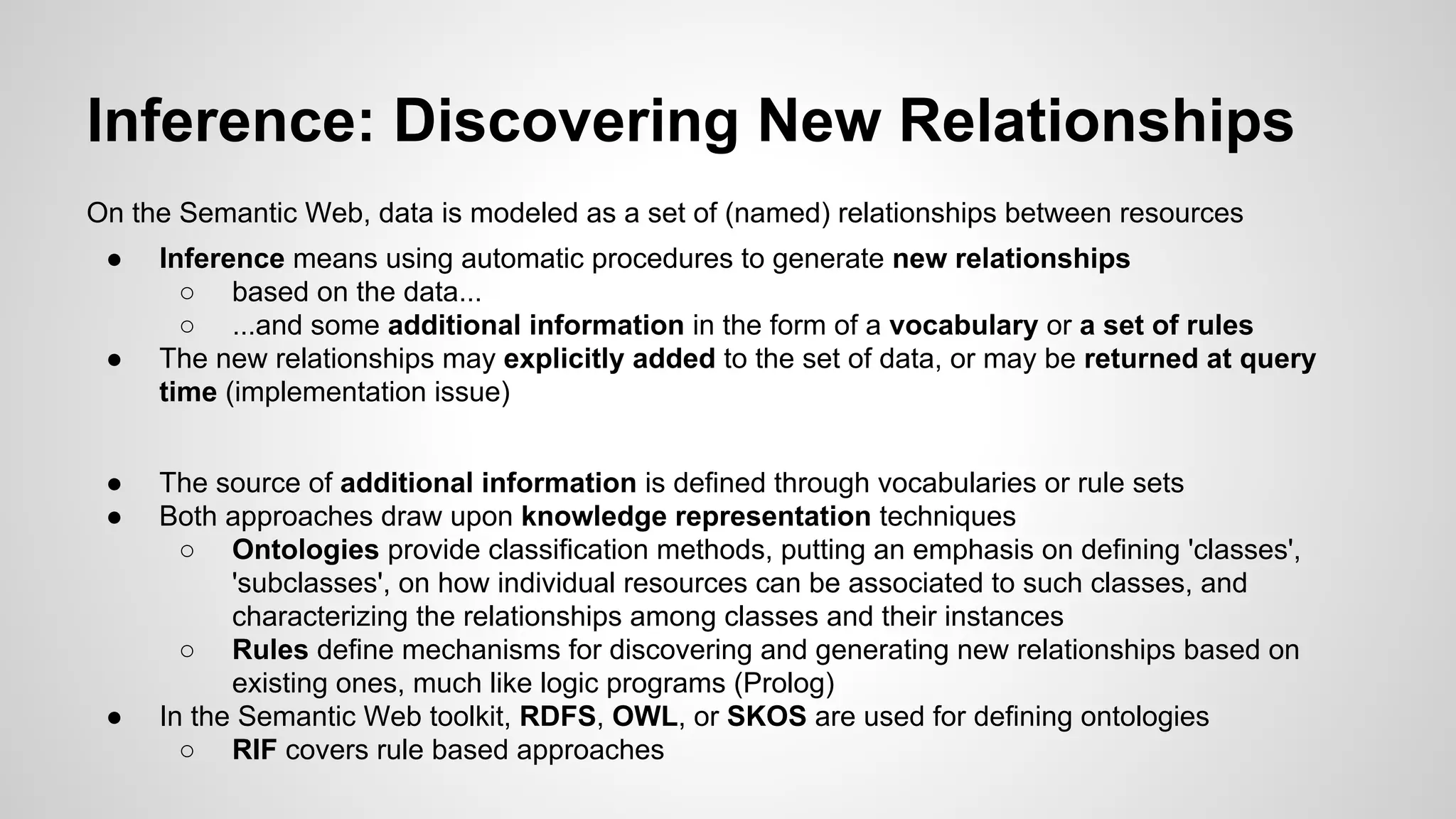 Inference: Discovering New Relationships

On the Semantic Web, data is modeled as a set of (named) relationships between resources

● Inference means using automatic procedures to generate new relationships
  ○ based on the data...
  ○ ...and some additional information in the form of a vocabulary or a set of rules
● The new relationships may explicitly added to the set of data, or may be returned at query time (implementation issue)

● The source of additional information is defined through vocabularies or rule sets
● Both approaches draw upon knowledge representation techniques
  ○ Ontologies provide classification methods, putting an emphasis on defining 'classes', 'subclasses', on how individual resources can be associated to such classes, and characterizing the relationships among classes and their instances
  ○ Rules define mechanisms for discovering and generating new relationships based on existing ones, much like logic programs (Prolog)
● In the Semantic Web toolkit, RDFS, OWL, or SKOS are used for defining ontologies
  ○ RIF covers rule based approaches